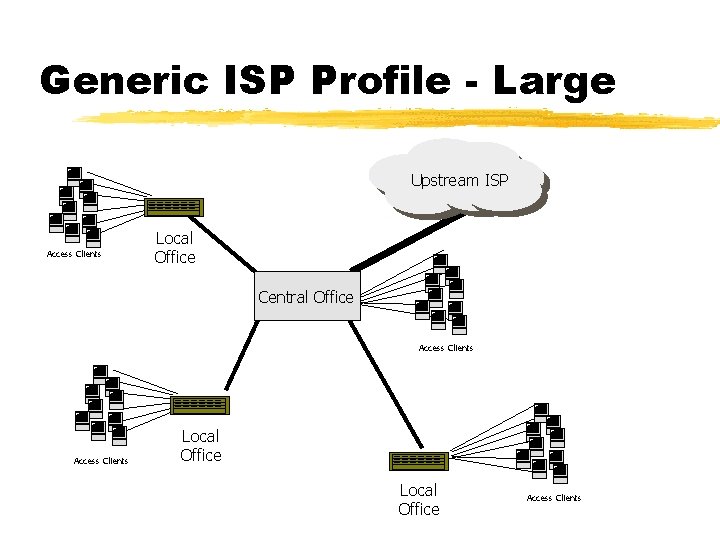 Generic ISP Profile - Large

Upstream ISP

Access Clients

Local Office

Central Office

Access Clients

Access Clients

Local Office

Local Office

Access Clients